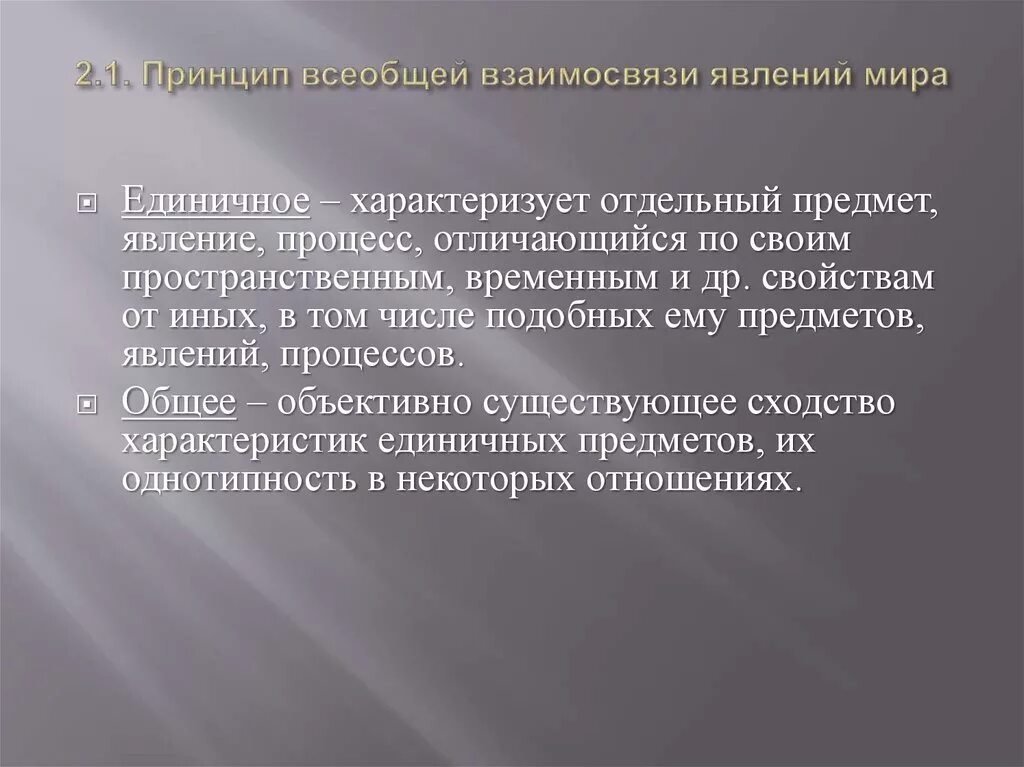 2.1. Принцип всеобщей взаимосвязи явлений мира

Единичное – характеризует отдельный предмет, явление, процесс, отличающийся по своим пространственным, временным и др. свойствам от иных, в том числе подобных ему предметов, явлений, процессов.

Общее – объективно существующее сходство характеристик единичных предметов, их однотипность в некоторых отношениях.